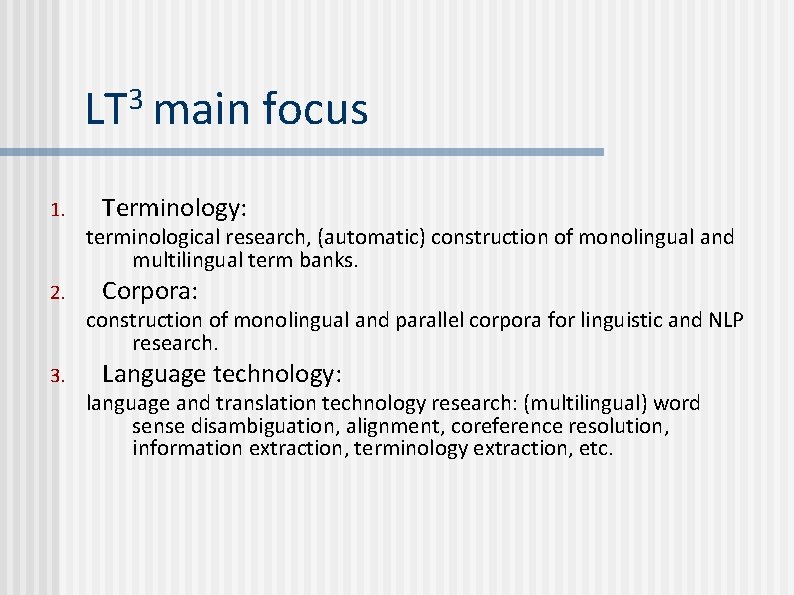 LT$^3$ main focus

1. Terminology:

terminological research, (automatic) construction of monolingual and multilingual term banks.

2. Corpora:

construction of monolingual and parallel corpora for linguistic and NLP research.

3. Language technology:

language and translation technology research: (multilingual) word sense disambiguation, alignment, coreference resolution, information extraction, terminology extraction, etc.